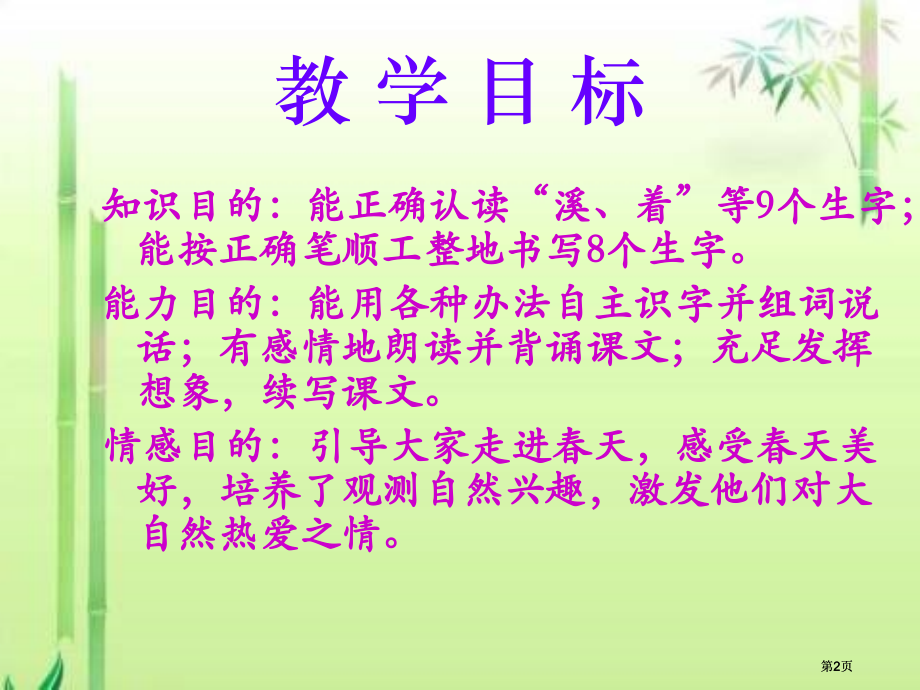 教学目标

知识目的：能正确认读“溪、着”等9个生字；能按正确笔顺工整地书写8个生字。

能力目的：能用各种办法自主识字并组词说话；有感情地朗读并背诵课文；充足发挥想象，续写课文。

情感目的：引导大家走进春天，感受春天美好，培养了观测自然兴趣，激发他们对大自然热爱之情。

第2页